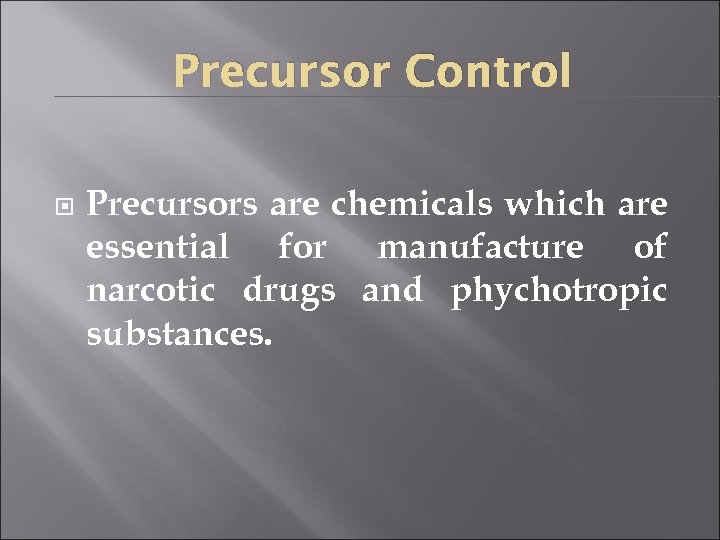 Precursor Control

Precursors are chemicals which are essential for manufacture of narcotic drugs and phychotropic substances.